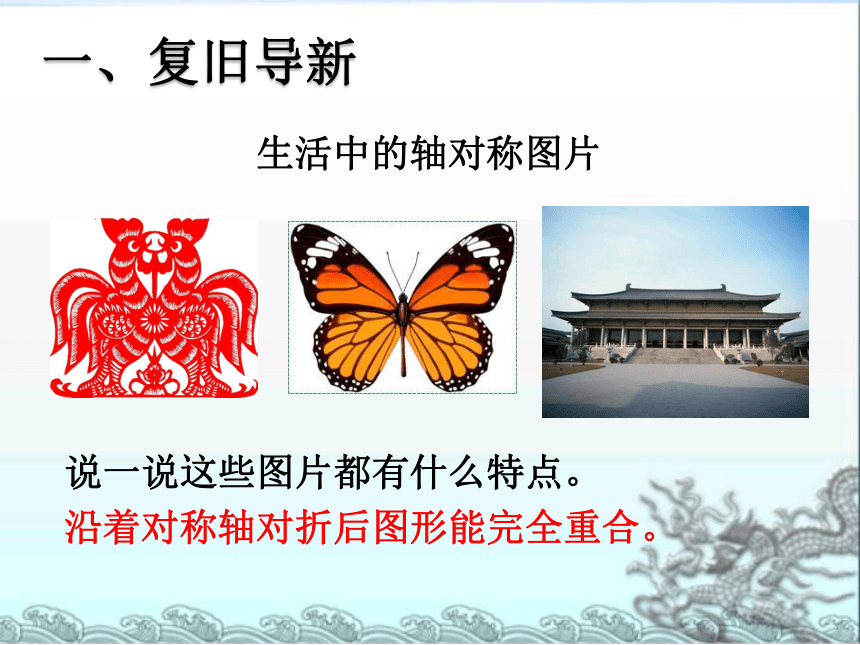 一、复旧导新

生活中的轴对称图片

说一说这些图片都有什么特点。

沿着对称轴对折后图形能完全重合。